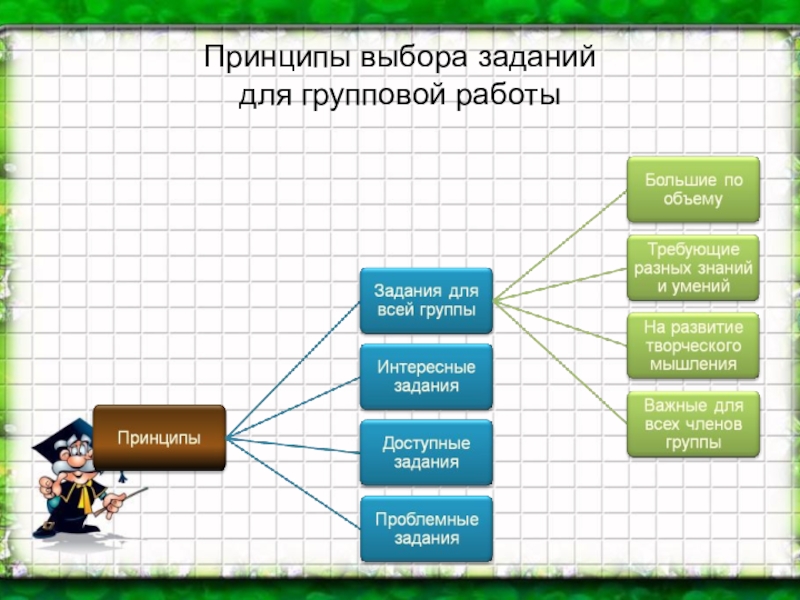 Принципы выбора заданий для групповой работы

Принципы

Задания для всей группы

Интересные задания

Доступные задания

Проблемные задания

Большие по объему

Требующие разных знаний и умений

На развитие творческого мышления

Важные для всех членов группы